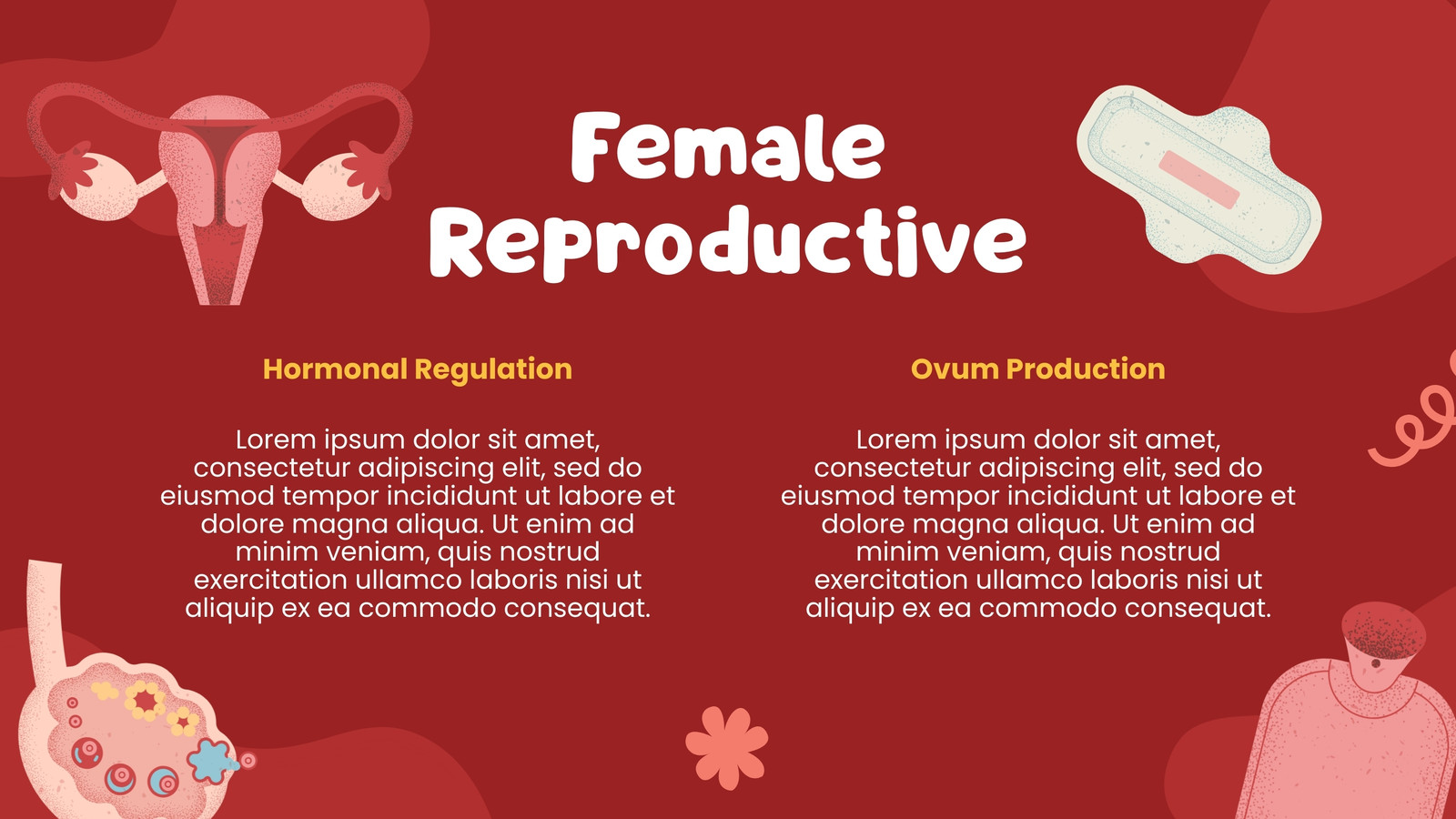 Female Reproductive

Hormonal Regulation

Lorem ipsum dolor sit amet, consectetur adipiscing elit, sed do eiusmod tempor incididunt ut labore et dolore magna aliqua. Ut enim ad minim veniam, quis nostrud exercitation ullamco laboris nisi ut aliquip ex ea commodo consequat.

Ovum Production

Lorem ipsum dolor sit amet, consectetur adipiscing elit, sed do eiusmod tempor incididunt ut labore et dolore magna aliqua. Ut enim ad minim veniam, quis nostrud exercitation ullamco laboris nisi ut aliquip ex ea commodo consequat.